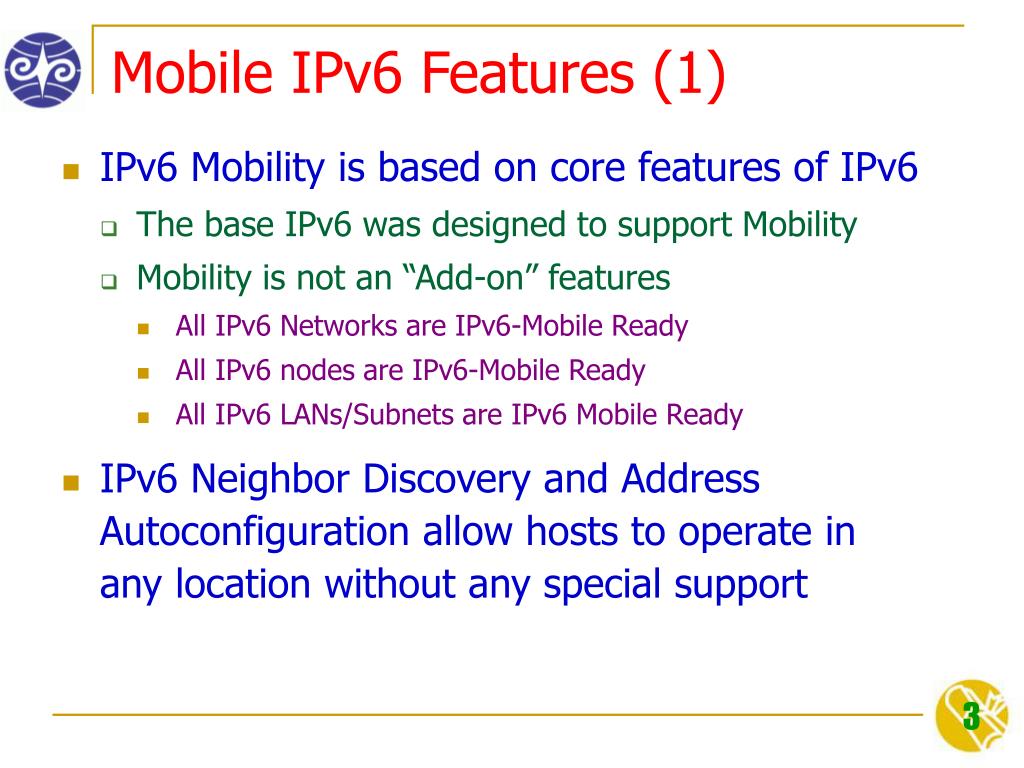 Mobile IPv6 Features (1)

IPv6 Mobility is based on core features of IPv6

The base IPv6 was designed to support Mobility

Mobility is not an “Add-on” features

All IPv6 Networks are IPv6-Mobile Ready

All IPv6 nodes are IPv6-Mobile Ready

All IPv6 LANs/Subnets are IPv6 Mobile Ready

IPv6 Neighbor Discovery and Address Autoconfiguration allow hosts to operate in any location without any special support

3